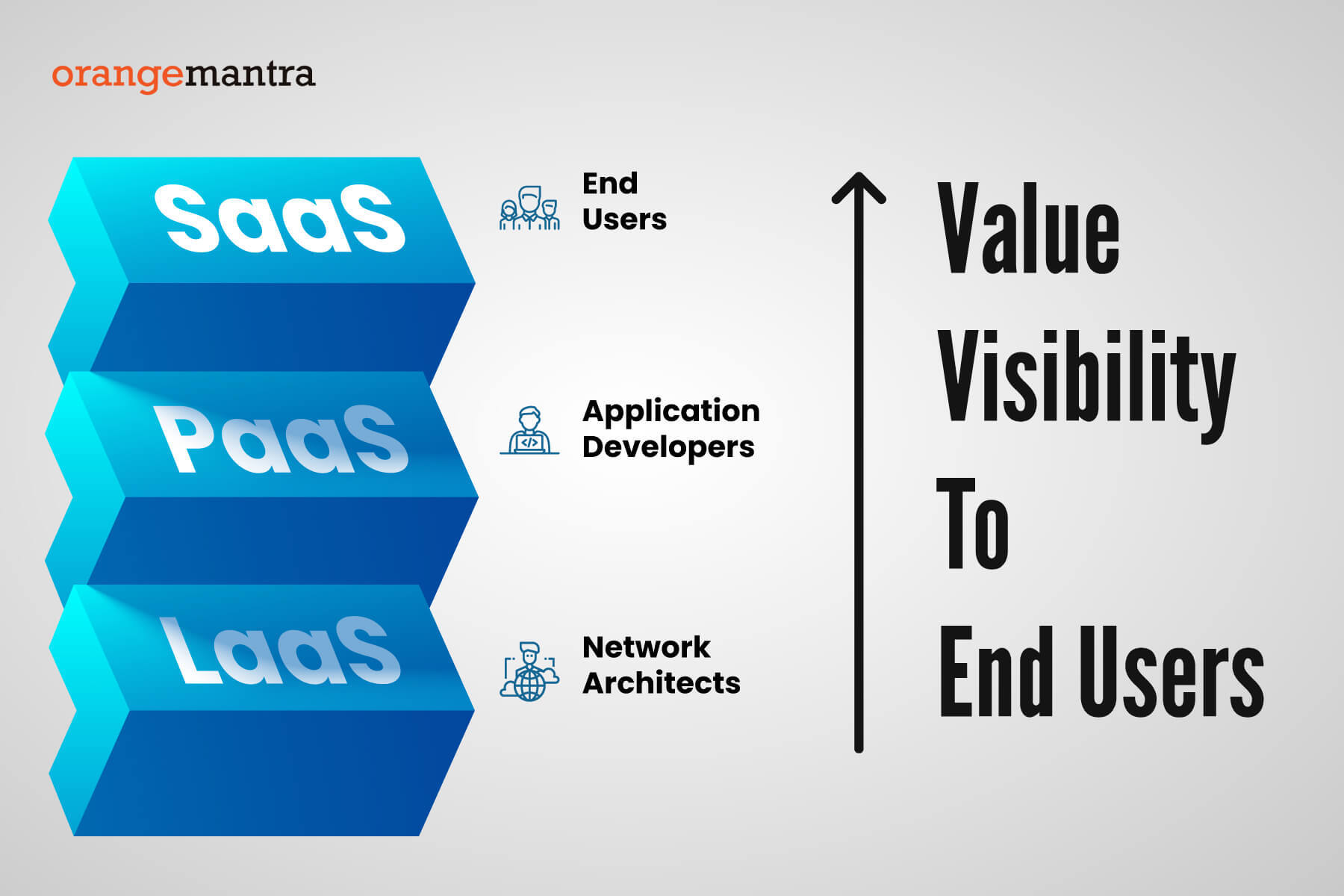 orangemantra

SaaS

End Users

PaaS

Application Developers

LaaS

Network Architects

Value Visibility To End Users